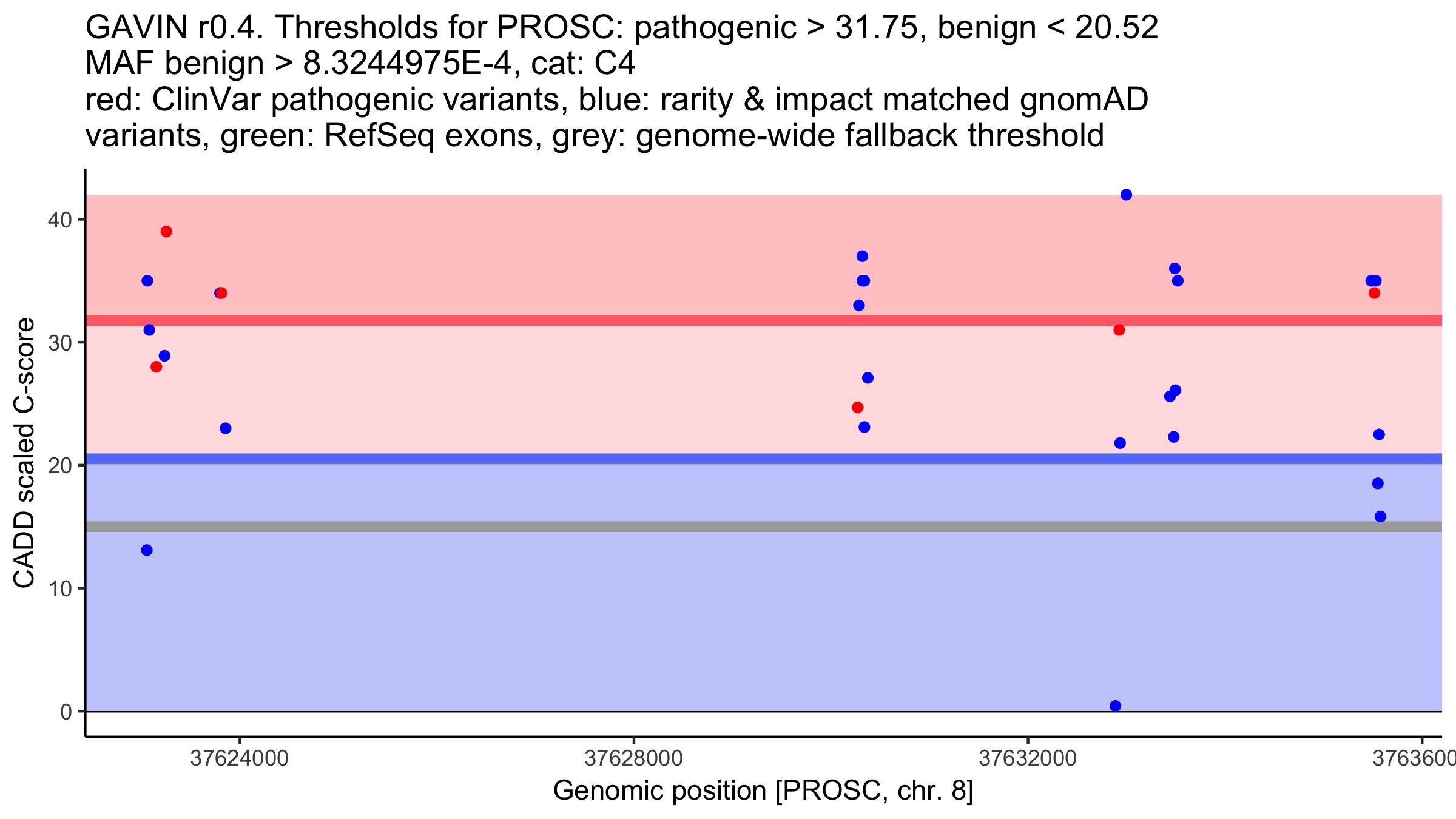 GAVIN r0.4. Thresholds for PROSC: pathogenic > 31.75, benign < 20.52
MAF benign > 8.3244975E-4, cat: C4
red: ClinVar pathogenic variants, blue: rarity & impact matched gnomAD variants, green: RefSeq exons, grey: genome-wide fallback threshold

CADD scaled C-score

40
30
20
10
0

37624000
37628000
37632000
3763600

Genomic position [PROSC, chr. 8]